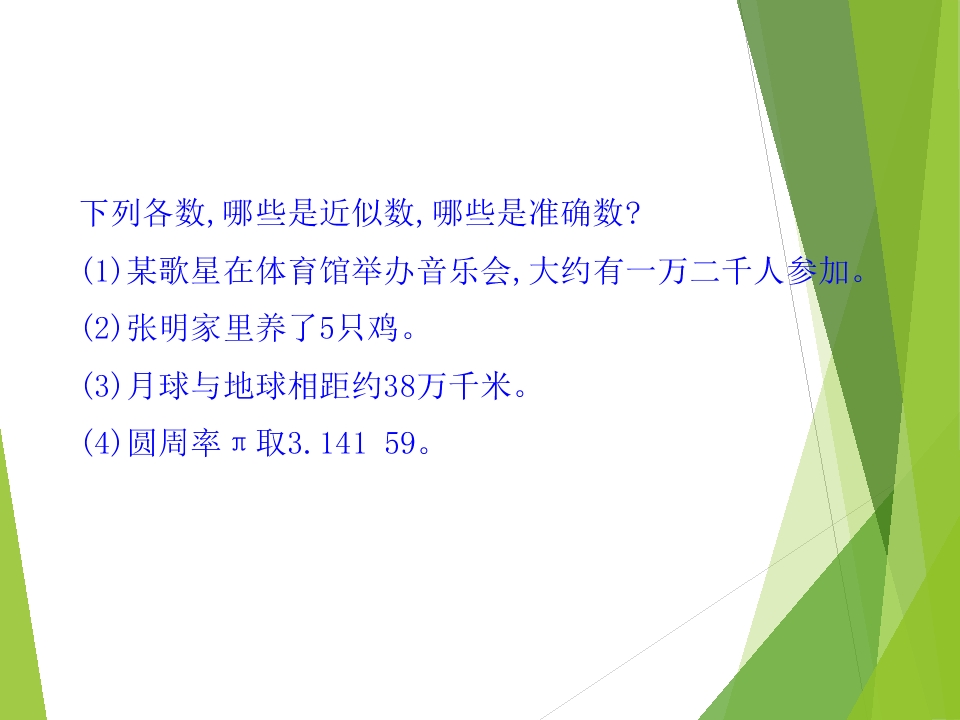 下列各数,哪些是近似数,哪些是准确数?

(1)某歌星在体育馆举办音乐会,大约有一万二千人参加。

(2)张明家里养了5只鸡。

(3)月球与地球相距约38万千米。

(4)圆周率π取3.141 59。